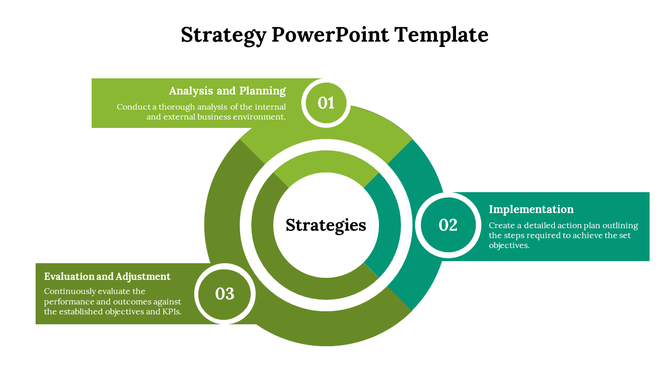 Strategy PowerPoint Template

Analysis and Planning

Conduct a thorough analysis of the internal and external business environment.

01

Strategies

02

Implementation

Create a detailed action plan outlining the steps required to achieve the set objectives.

Evaluation and Adjustment

Continuously evaluate the performance and outcomes against the established objectives and KPIs.

03